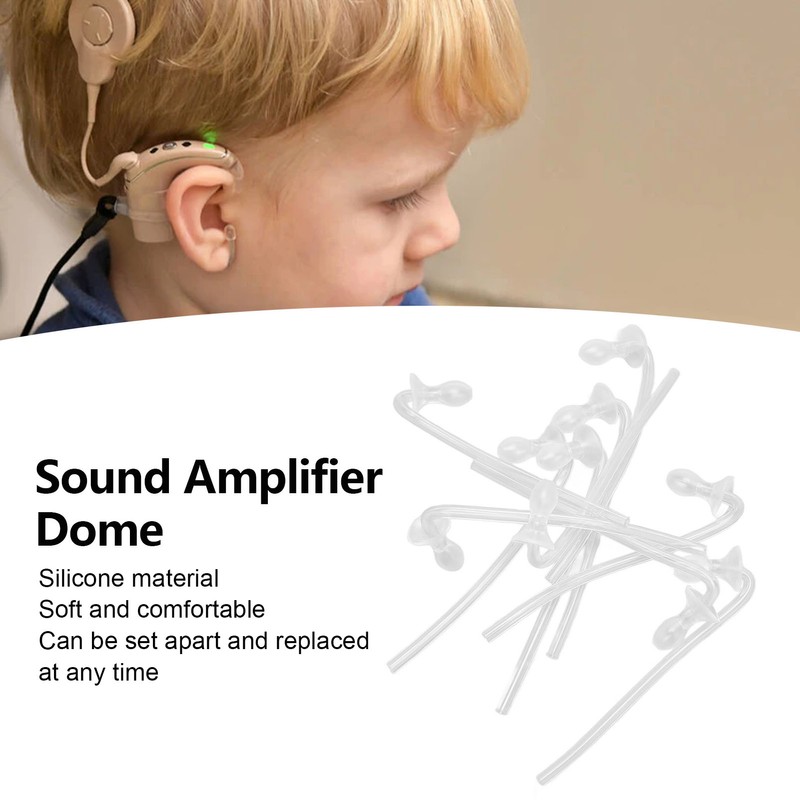 Sound Amplifier Dome

Silicone material
Soft and comfortable
Can be set apart and replaced at any time